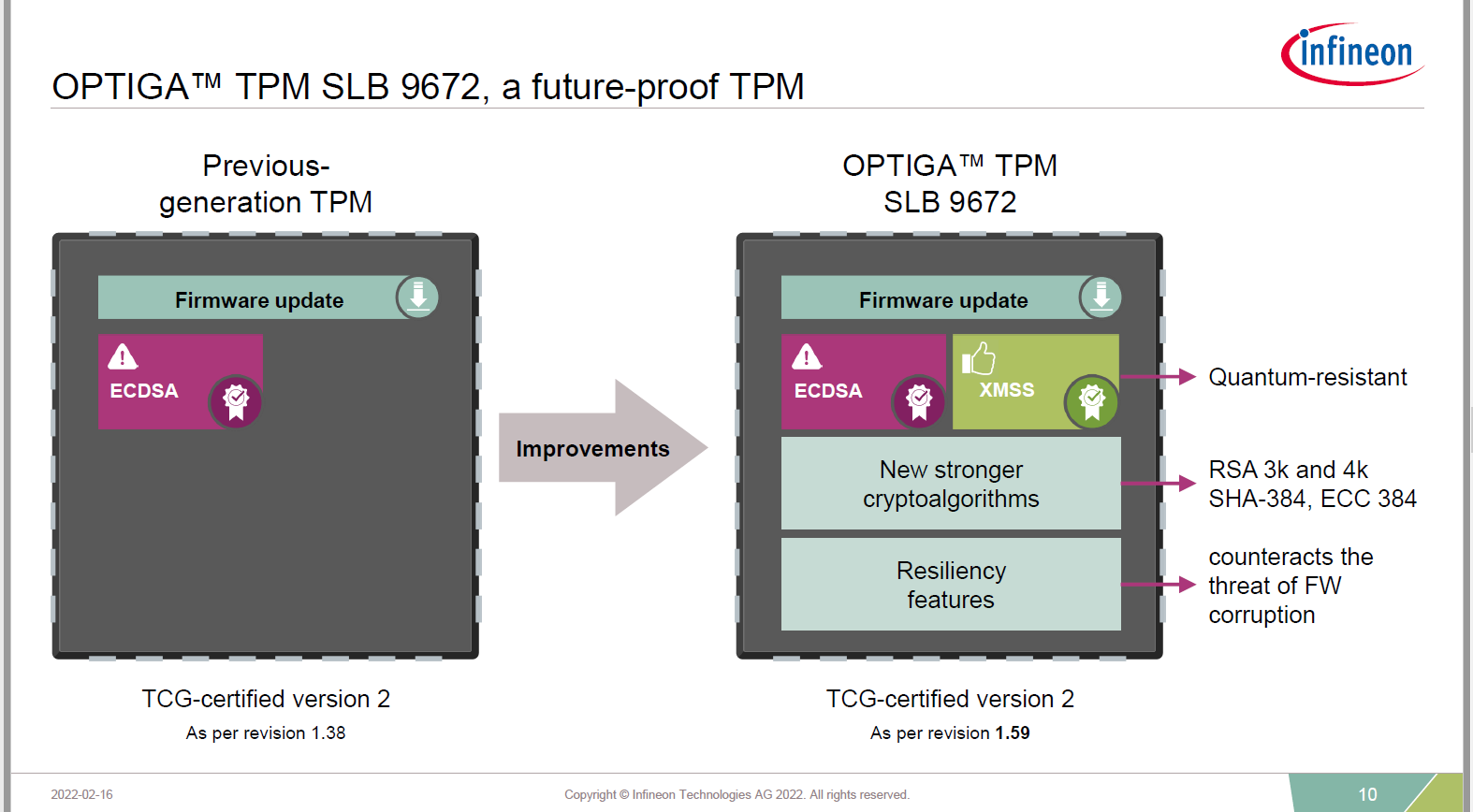 infineon

OPTIGA™ TPM SLB 9672, a future-proof TPM

Previous-generation TPM

Firmware update

ECDSA

TCG-certified version 2

As per revision 1.38

Improvements

OPTIGA™ TPM SLB 9672

Firmware update

ECDSA

XMSS

New stronger cryptoalgorithms

Resiliency features

TCG-certified version 2

As per revision 1.59

Quantum-resistant

RSA 3k and 4k SHA-384, ECC 384

counteracts the threat of FW corruption

2022-02-16

Copyright © Infineon Technologies AG 2022. All rights reserved.

10